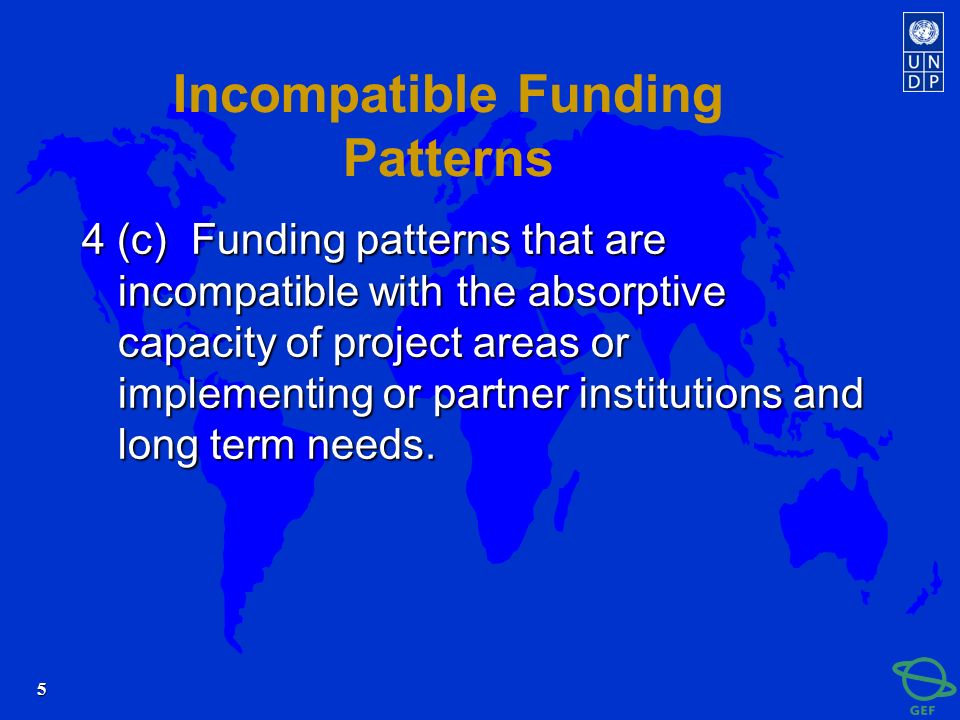 U N
D P

Incompatible Funding Patterns

4 (c) Funding patterns that are incompatible with the absorptive capacity of project areas or implementing or partner institutions and long term needs.

5

GEF